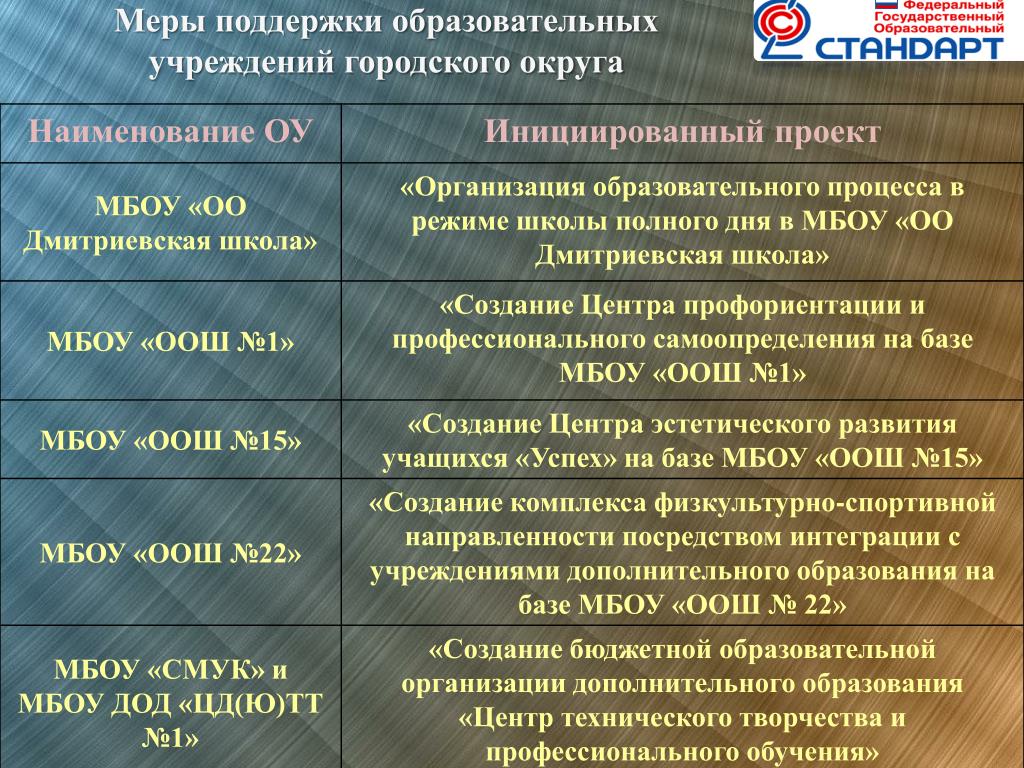 Меры поддержки образовательных учреждений городского округа

Федеральный Государственный Образовательный СТАНДАРТ

| Наименование ОУ | Инициированный проект |
|---|---|
| МБОУ «ОО Дмитриевская школа» | «Организация образовательного процесса в режиме школы полного дня в МБОУ «ОО Дмитриевская школа» |
| МБОУ «ООШ №1» | «Создание Центра профориентации и профессионального самоопределения на базе МБОУ «ООШ №1» |
| МБОУ «ООШ №15» | «Создание Центра эстетического развития учащихся «Успех» на базе МБОУ «ООШ №15» |
| МБОУ «ООШ №22» | «Создание комплекса физкультурно-спортивной направленности посредством интеграции с учреждениями дополнительного образования на базе МБОУ «ООШ № 22» |
| МБОУ «СМУК» и МБОУ ДОД «ЦД(Ю)ТТ №1» | «Создание бюджетной образовательной организации дополнительного образования «Центр технического творчества и профессионального обучения» |